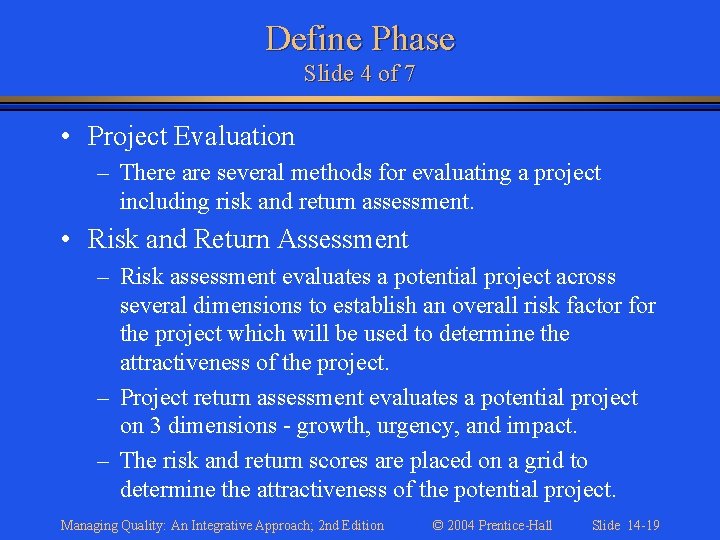 Define Phase
Slide 4 of 7

• Project Evaluation
– There are several methods for evaluating a project including risk and return assessment.

• Risk and Return Assessment
– Risk assessment evaluates a potential project across several dimensions to establish an overall risk factor for the project which will be used to determine the attractiveness of the project.
– Project return assessment evaluates a potential project on 3 dimensions - growth, urgency, and impact.
– The risk and return scores are placed on a grid to determine the attractiveness of the potential project.

Managing Quality: An Integrative Approach; 2nd Edition © 2004 Prentice-Hall Slide 14-19